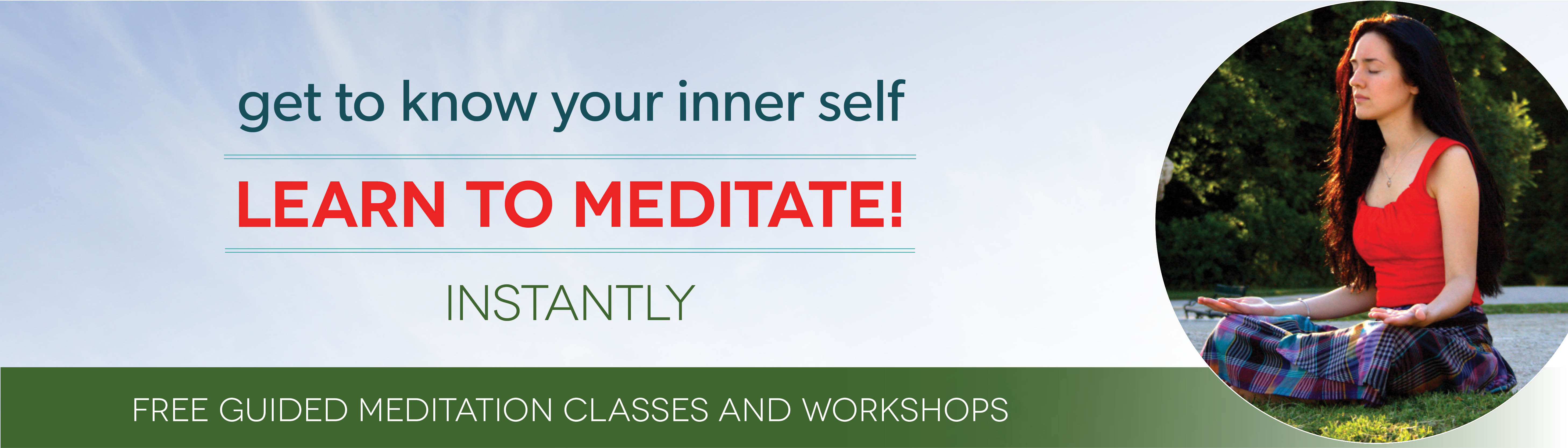 get to know your inner self

LEARN TO MEDITATE!

INSTANTLY

FREE GUIDED MEDITATION CLASSES AND WORKSHOPS